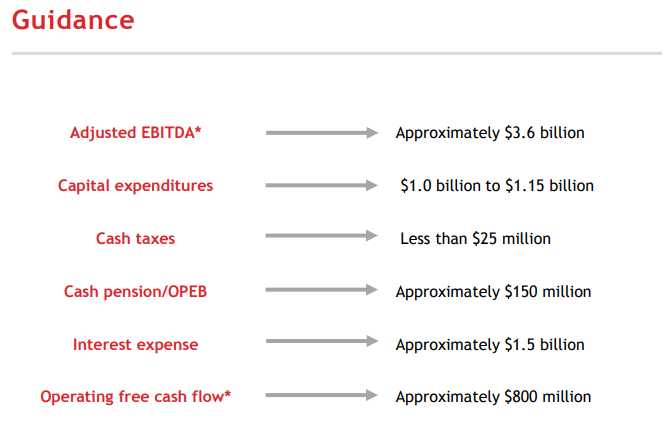 Guidance

Adjusted EBITDA* Approximately \$3.6 billion

Capital expenditures \$1.0 billion to \$1.15 billion

Cash taxes Less than \$25 million

Cash pension/OPEB Approximately \$150 million

Interest expense Approximately \$1.5 billion

Operating free cash flow* Approximately \$800 million